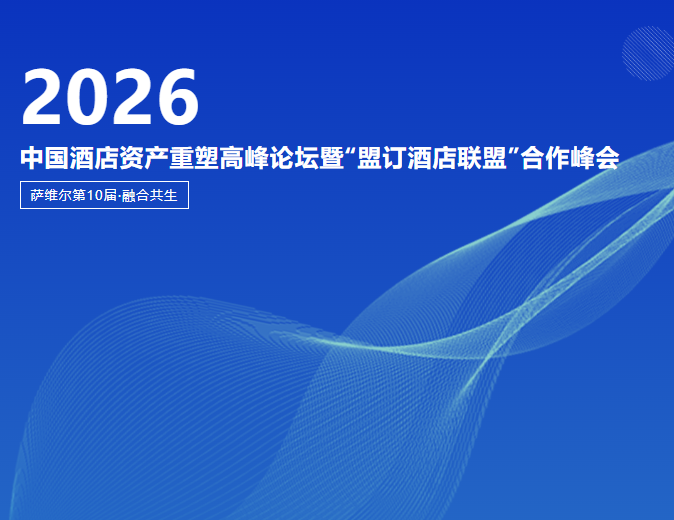 2026

中国酒店资产重塑高峰论坛暨“盟订酒店联盟”合作峰会

萨维尔第10届·融合共生